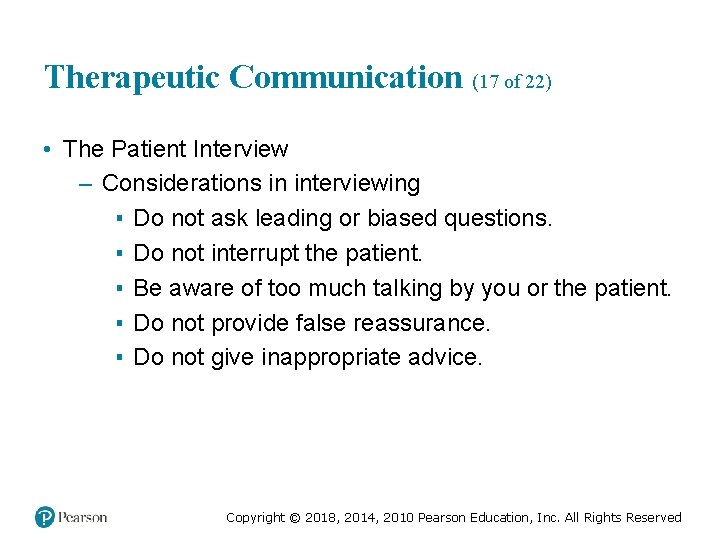 Therapeutic Communication (17 of 22)

• The Patient Interview
– Considerations in interviewing
▪ Do not ask leading or biased questions.
▪ Do not interrupt the patient.
▪ Be aware of too much talking by you or the patient.
▪ Do not provide false reassurance.
▪ Do not give inappropriate advice.

Pearson

Copyright © 2018, 2014, 2010 Pearson Education, Inc. All Rights Reserved